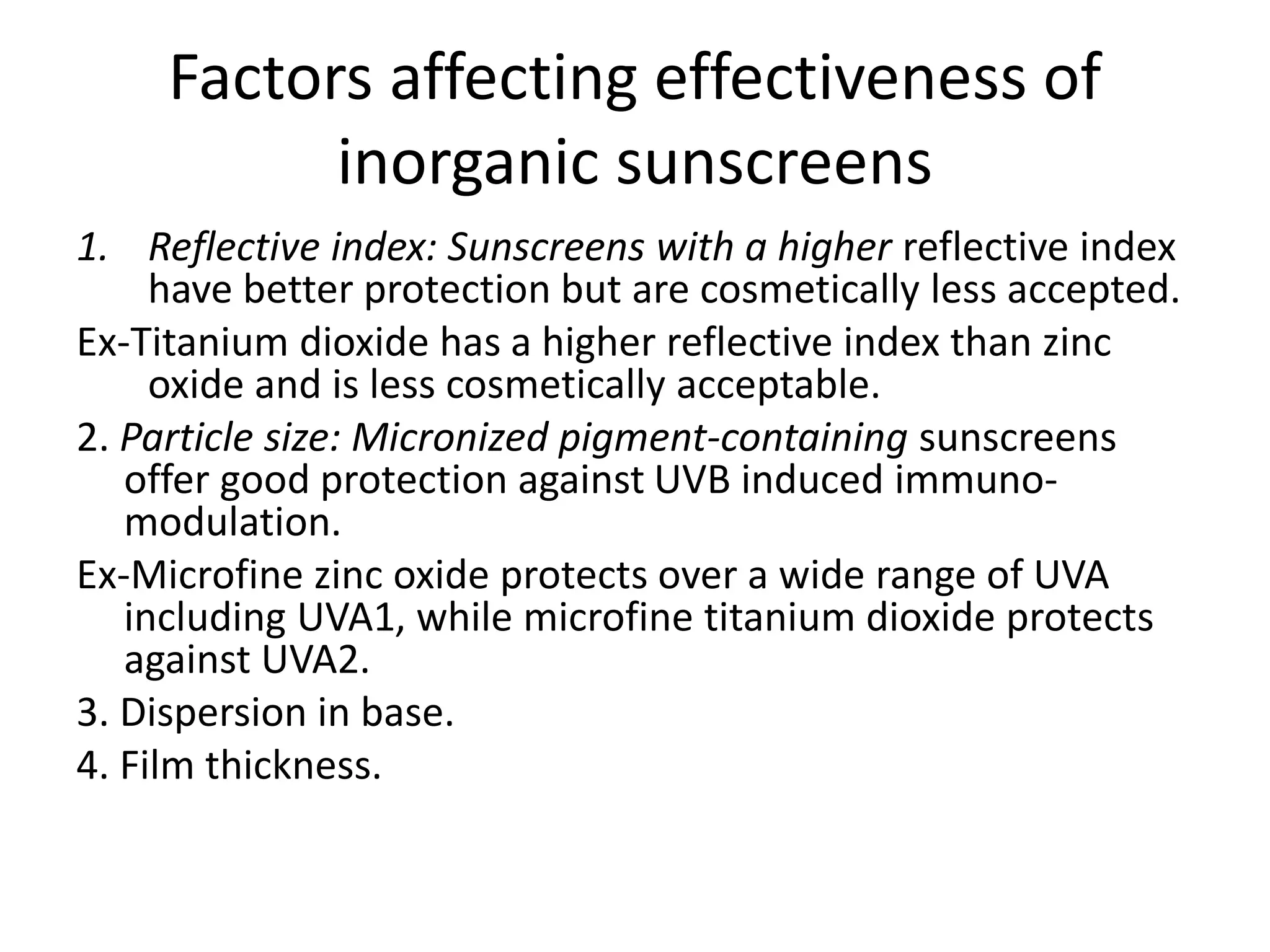 Factors affecting effectiveness of inorganic sunscreens

1. Reflective index: Sunscreens with a higher reflective index have better protection but are cosmetically less accepted.

Ex-Titanium dioxide has a higher reflective index than zinc oxide and is less cosmetically acceptable.

2. Particle size: Micronized pigment-containing sunscreens offer good protection against UVB induced immuno-modulation.

Ex-Microfine zinc oxide protects over a wide range of UVA including UVA1, while microfine titanium dioxide protects against UVA2.

3. Dispersion in base.

4. Film thickness.